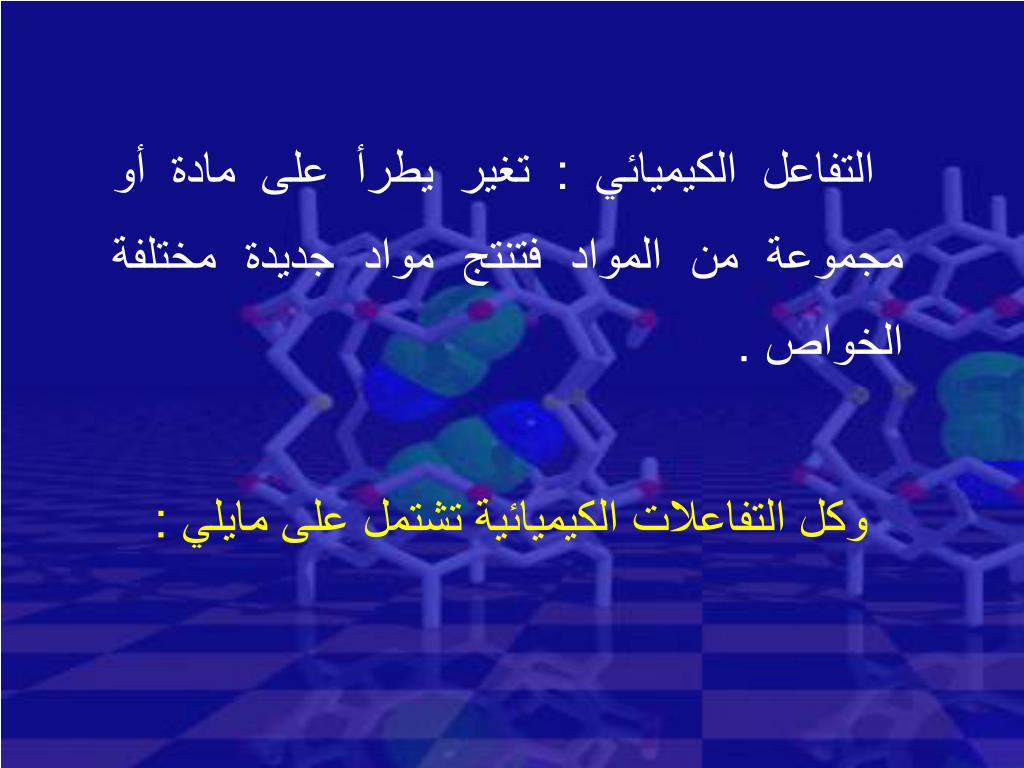 التفاعل الكيميائي : تغير يطرأ على مادة أو مجموعة من المواد فتنتج مواد جديدة مختلفة الخواص .

وكل التفاعلات الكيميائية تشتمل على مايلي :